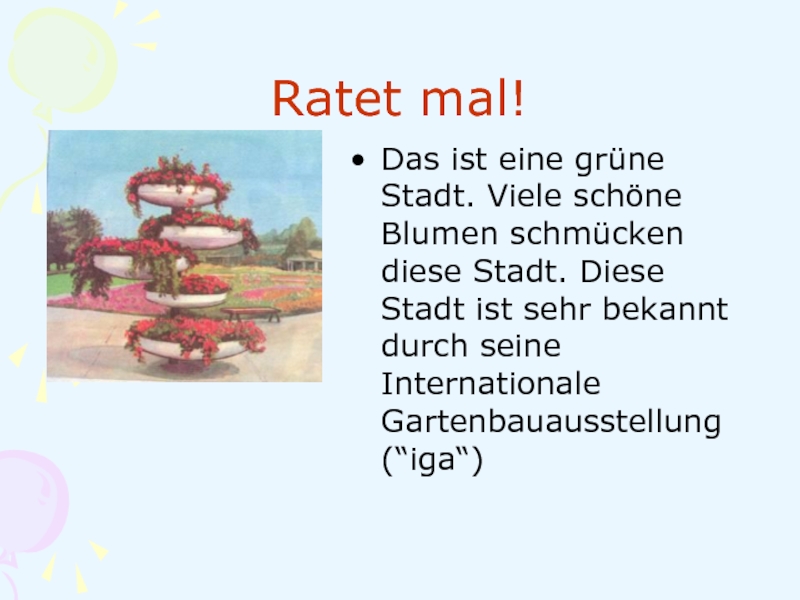 Ratet mal!

• Das ist eine grüne Stadt. Viele schöne Blumen schmücken diese Stadt. Diese Stadt ist sehr bekannt durch seine Internationale Gartenbauausstellung (“iga“)